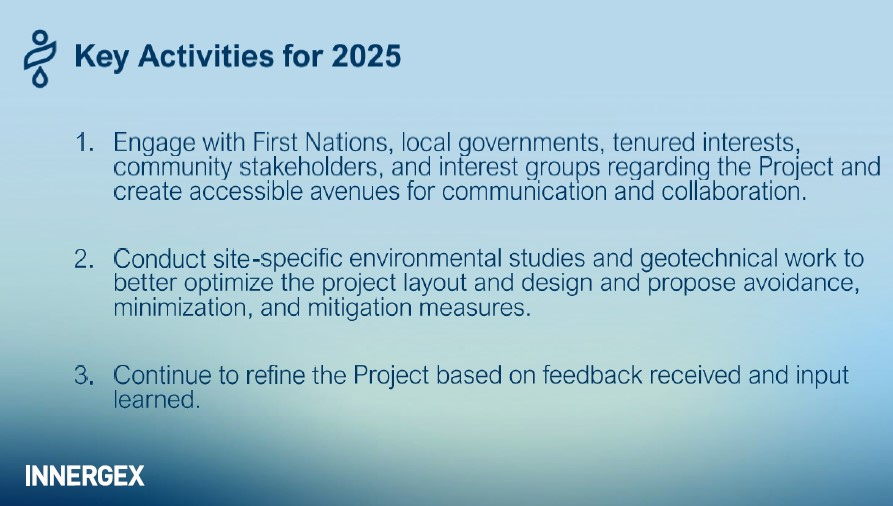 Key Activities for 2025

1. Engage with First Nations, local governments, tenured interests, community stakeholders, and interest groups regarding the Project and create accessible avenues for communication and collaboration.

2. Conduct site-specific environmental studies and geotechnical work to better optimize the project layout and design and propose avoidance, minimization, and mitigation measures.

3. Continue to refine the Project based on feedback received and input learned.

INNERGEX